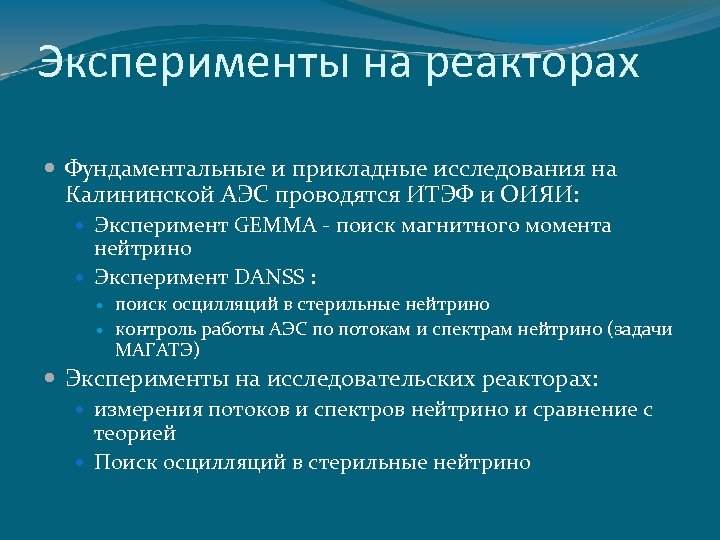 Эксперименты на реакторах

Фундаментальные и прикладные исследования на Калининской АЭС проводятся ИТЭФ и ОИЯИ:

Эксперимент GEMMA - поиск магнитного момента нейтрино

Эксперимент DANSS :

поиск осцилляций в стерильные нейтрино

контроль работы АЭС по потокам и спектрам нейтрино (задачи МАГАТЭ)

Эксперименты на исследовательских реакторах:

измерения потоков и спектров нейтрино и сравнение с теорией

Поиск осцилляций в стерильные нейтрино